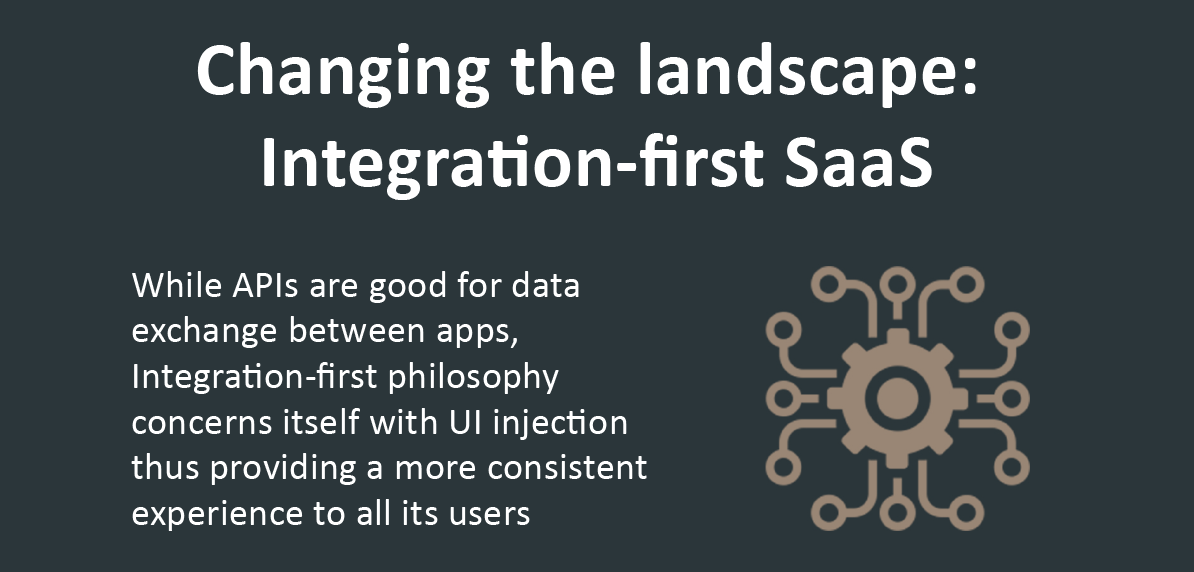 Changing the landscape: Integration-first SaaS

While APIs are good for data exchange between apps, Integration-first philosophy concerns itself with UI injection thus providing a more consistent experience to all its users